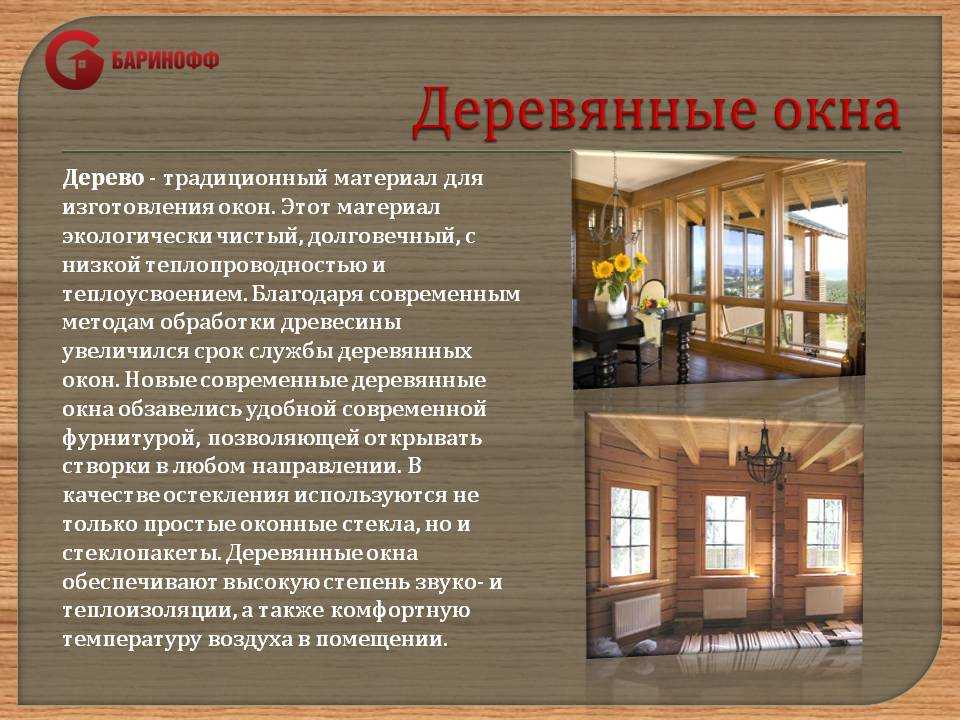 БАРИНОФФ

Деревянные окна

Дерево - традиционный материал для изготовления окон. Этот материал экологически чистый, долговечный, с низкой теплопроводностью и теплоусвоением. Благодаря современным методам обработки древесины увеличился срок службы деревянных окон. Новые современные деревянные окна обзавелись удобной современной фурнитурой, позволяющей открывать створки в любом направлении. В качестве остекления используются не только простые оконные стекла, но и стеклопакеты. Деревянные окна обеспечивают высокую степень звуко- и теплоизоляции, а также комфортную температуру воздуха в помещении.